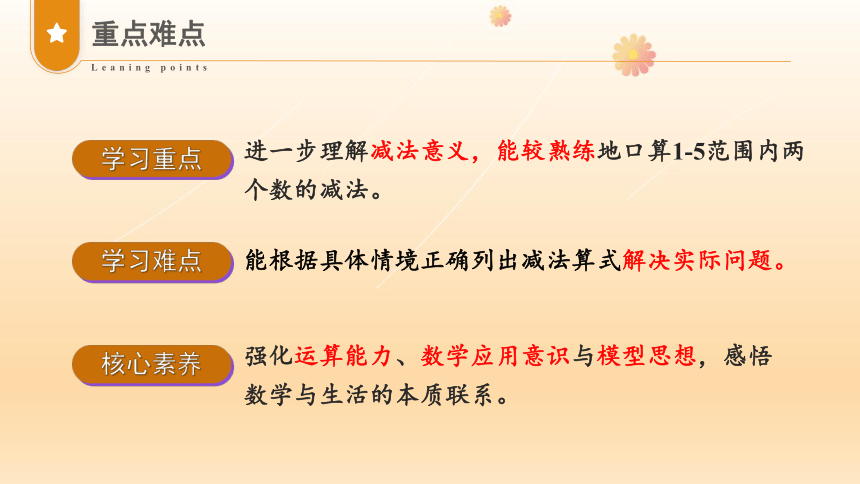 重点难点

Leaning points

学习重点

进一步理解减法意义，能较熟练地口算1-5范围内两个数的减法。

学习难点

能根据具体情境正确列出减法算式解决实际问题。

核心素养

强化运算能力、数学应用意识与模型思想，感悟数学与生活的本质联系。